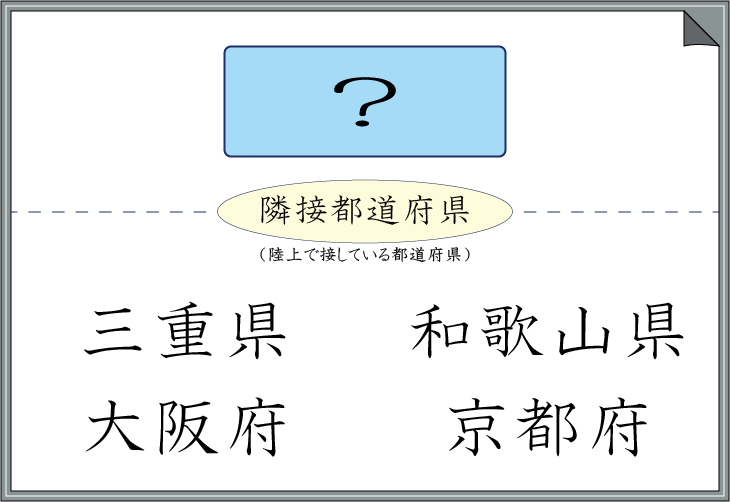 ?

隣接都道府県

（陸上で接している都道府県）

三重県　和歌山県

大阪府　京都府